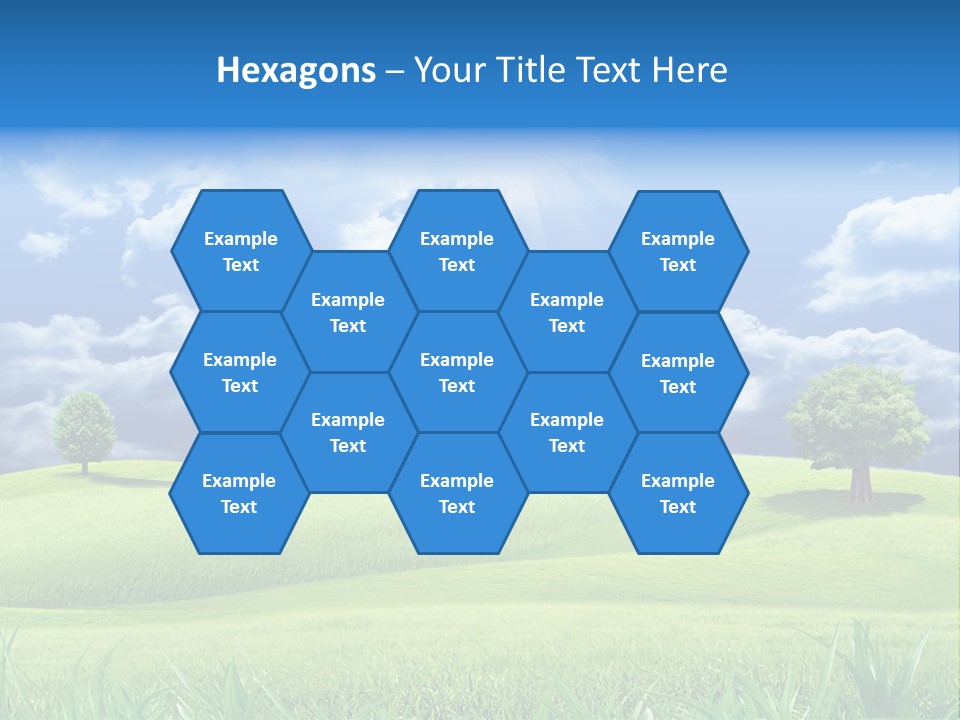 Hexagons – Your Title Text Here

Example Text

Example Text

Example Text

Example Text

Example Text

Example Text

Example Text

Example Text

Example Text

Example Text

Example Text

Example Text

Example Text